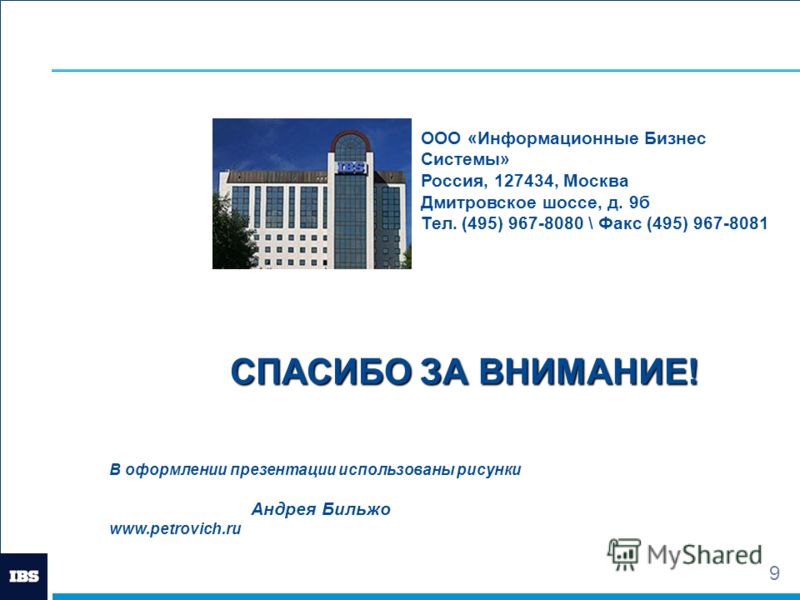 IBS

ООО «Информационные Бизнес Системы»
Россия, 127434, Москва
Дмитровское шоссе, д. 9б
Тел. (495) 967-8080 \ Факс (495) 967-8081

СПАСИБО ЗА ВНИМАНИЕ!

В оформлении презентации использованы рисунки

Андрея Бильжо
www.petrovich.ru

MyShared

IBS

9